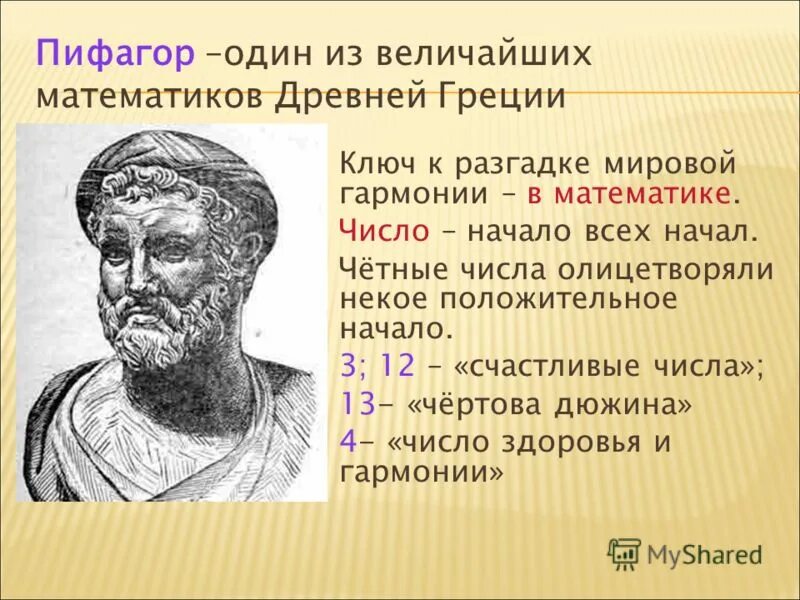 Пифагор –один из величайших математиков Древней Греции

Ключ к разгадке мировой гармонии – в математике.

Число – начало всех начал.

Чётные числа олицетворяли некое положительное начало.

3; 12 – «счастливые числа»;

13– «чёртова дюжина»

4– «число здоровья и гармонии»

MyShared